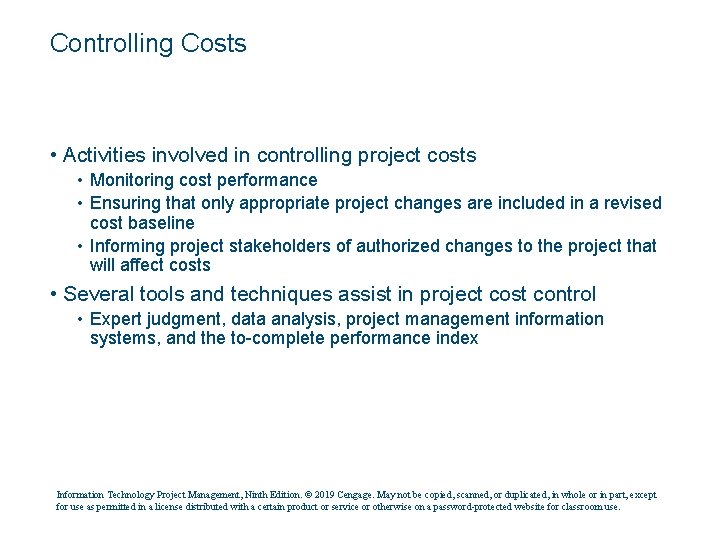 Controlling Costs

• Activities involved in controlling project costs
  • Monitoring cost performance
  • Ensuring that only appropriate project changes are included in a revised cost baseline
  • Informing project stakeholders of authorized changes to the project that will affect costs
• Several tools and techniques assist in project cost control
  • Expert judgment, data analysis, project management information systems, and the to-complete performance index

Information Technology Project Management, Ninth Edition. © 2019 Cengage. May not be copied, scanned, or duplicated, in whole or in part, except for use as permitted in a license distributed with a certain product or service or otherwise on a password-protected website for classroom use.